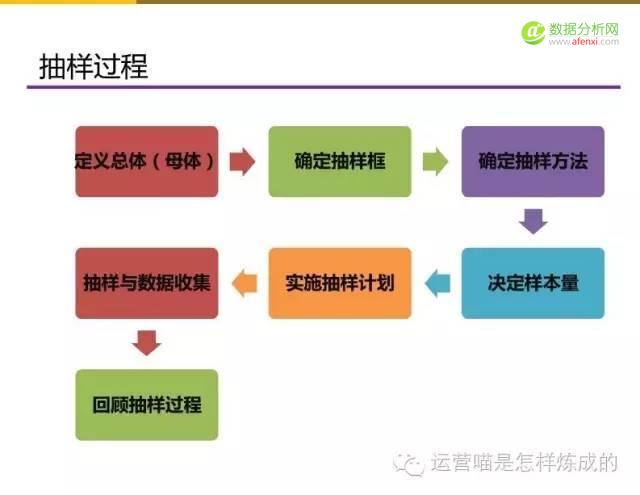 数据分析网
www.afenxi.com

抽样过程

定义总体（母体）

确定抽样框

确定抽样方法

决定样本量

实施抽样计划

抽样与数据收集

回顾抽样过程

运营喵是怎样炼成的